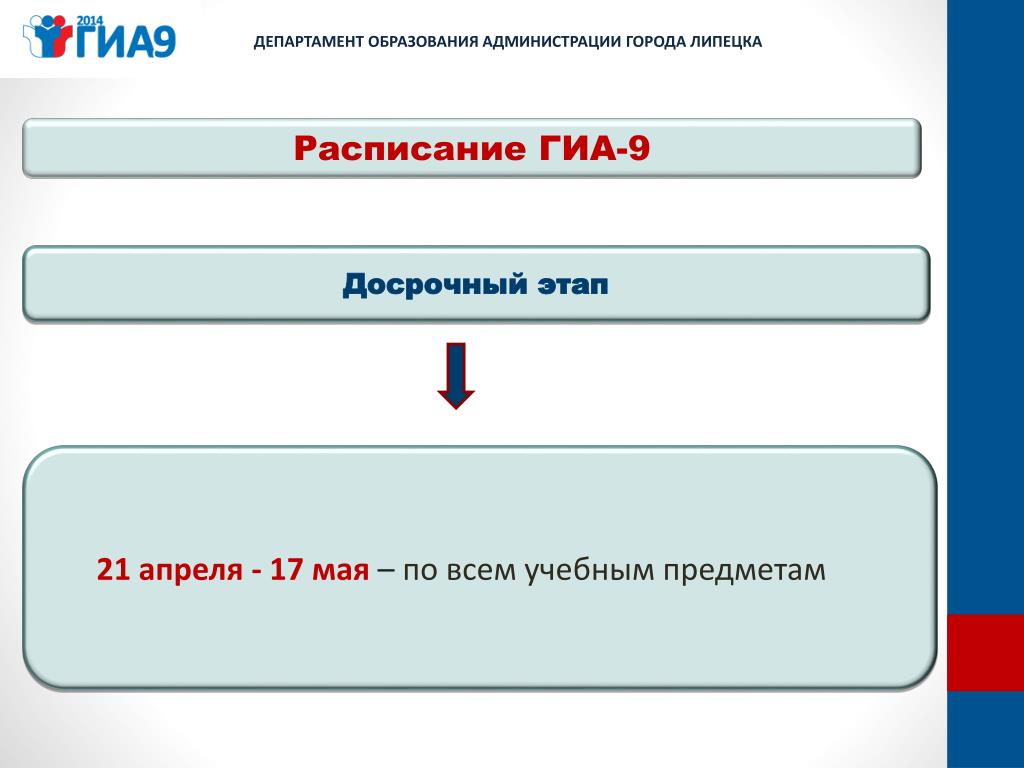 2014 ГИА9

ДЕПАРТАМЕНТ ОБРАЗОВАНИЯ АДМИНИСТРАЦИИ ГОРОДА ЛИПЕЦКА

Расписание ГИА-9

Досрочный этап

21 апреля - 17 мая – по всем учебным предметам